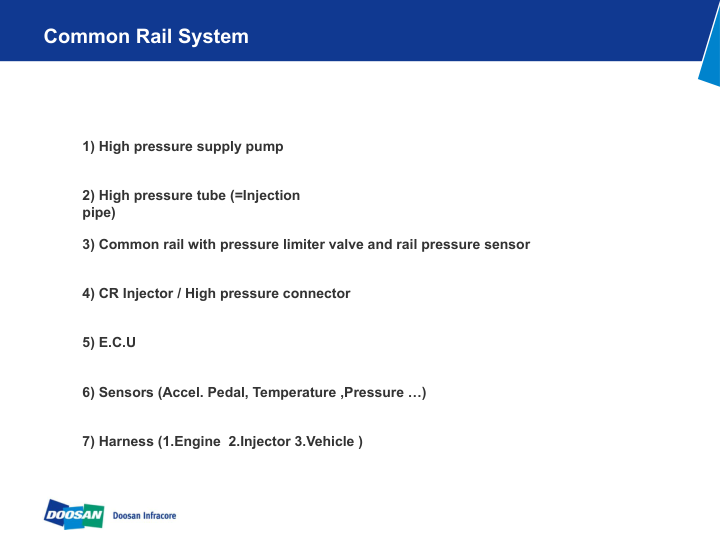 Common Rail System

1) High pressure supply pump

2) High pressure tube (=Injection pipe)

3) Common rail with pressure limiter valve and rail pressure sensor

4) CR Injector / High pressure connector

5) E.C.U

6) Sensors (Accel. Pedal, Temperature ,Pressure …)

7) Harness (1.Engine 2.Injector 3.Vehicle )

DOOSAN Doosan Infracore